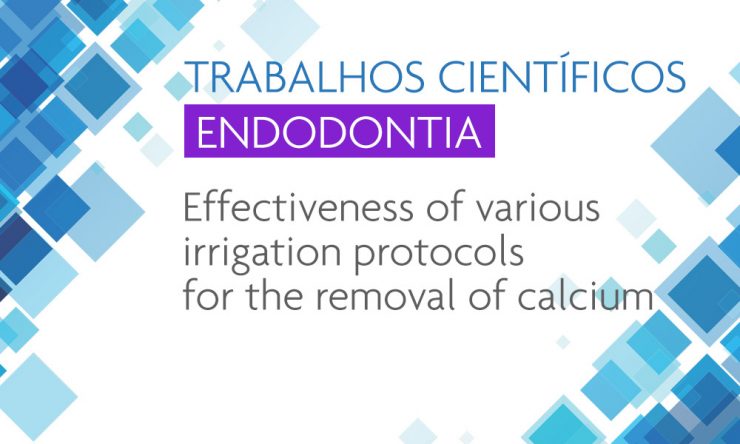 TRABALHOS CIENTÍFICOS
ENDODONTIA

Effectiveness of various irrigation protocols for the removal of calcium